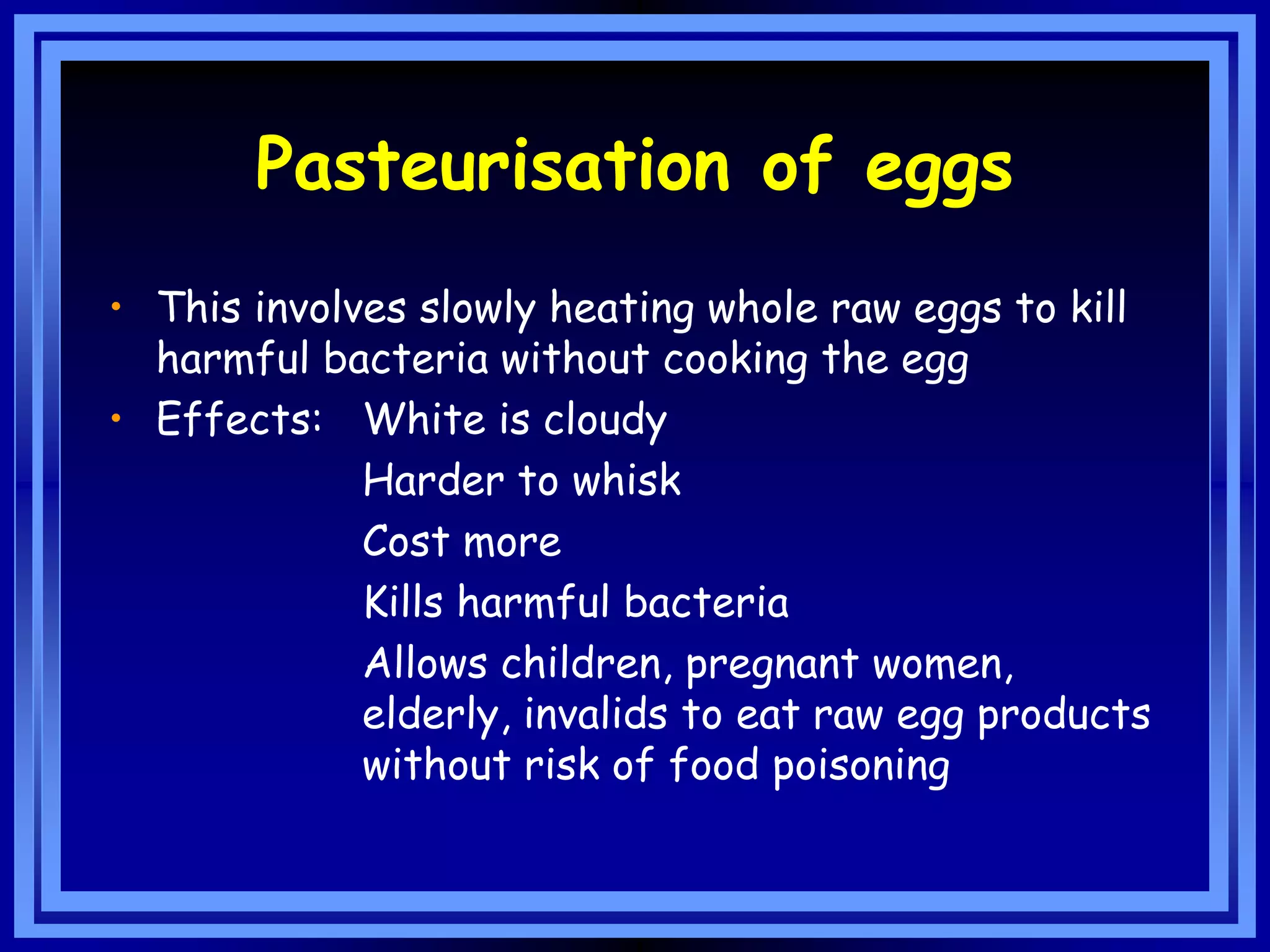 Pasteurisation of eggs

• This involves slowly heating whole raw eggs to kill harmful bacteria without cooking the egg

• Effects: White is cloudy

Harder to whisk

Cost more

Kills harmful bacteria

Allows children, pregnant women, elderly, invalids to eat raw egg products without risk of food poisoning